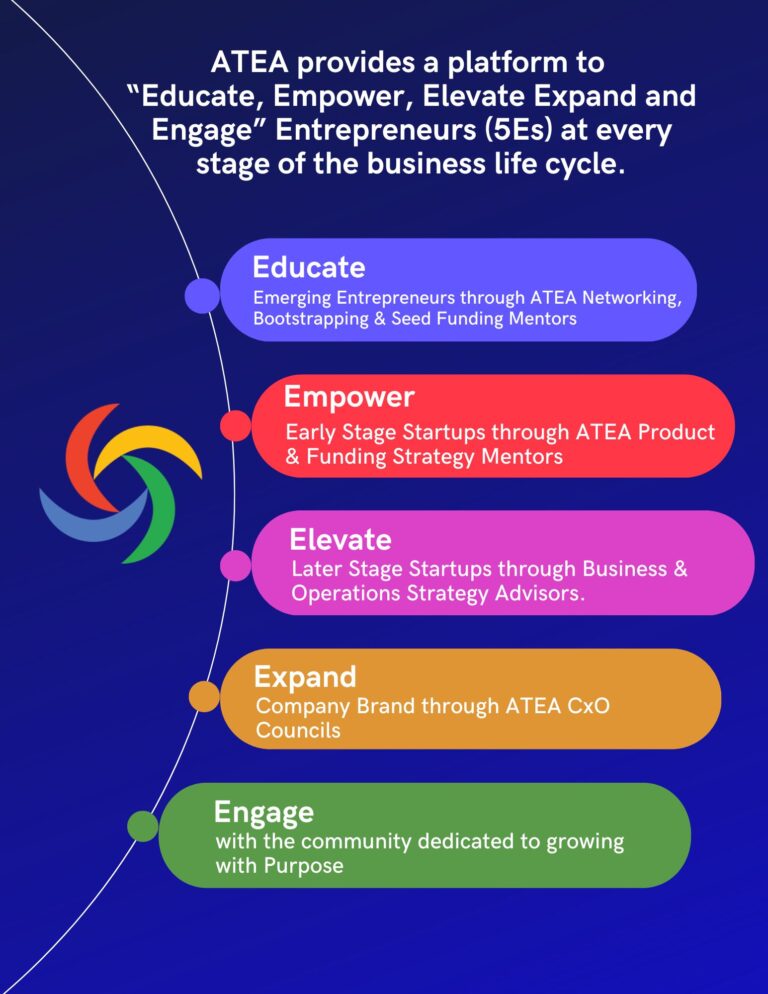 ATEA provides a platform to "Educate, Empower, Elevate Expand and Engage" Entrepreneurs (5Es) at every stage of the business life cycle.

Educate
Emerging Entrepreneurs through ATEA Networking, Bootstrapping & Seed Funding Mentors

Empower
Early Stage Startups through ATEA Product & Funding Strategy Mentors

Elevate
Later Stage Startups through Business & Operations Strategy Advisors.

Expand
Company Brand through ATEA CxO Councils

Engage
with the community dedicated to growing with Purpose